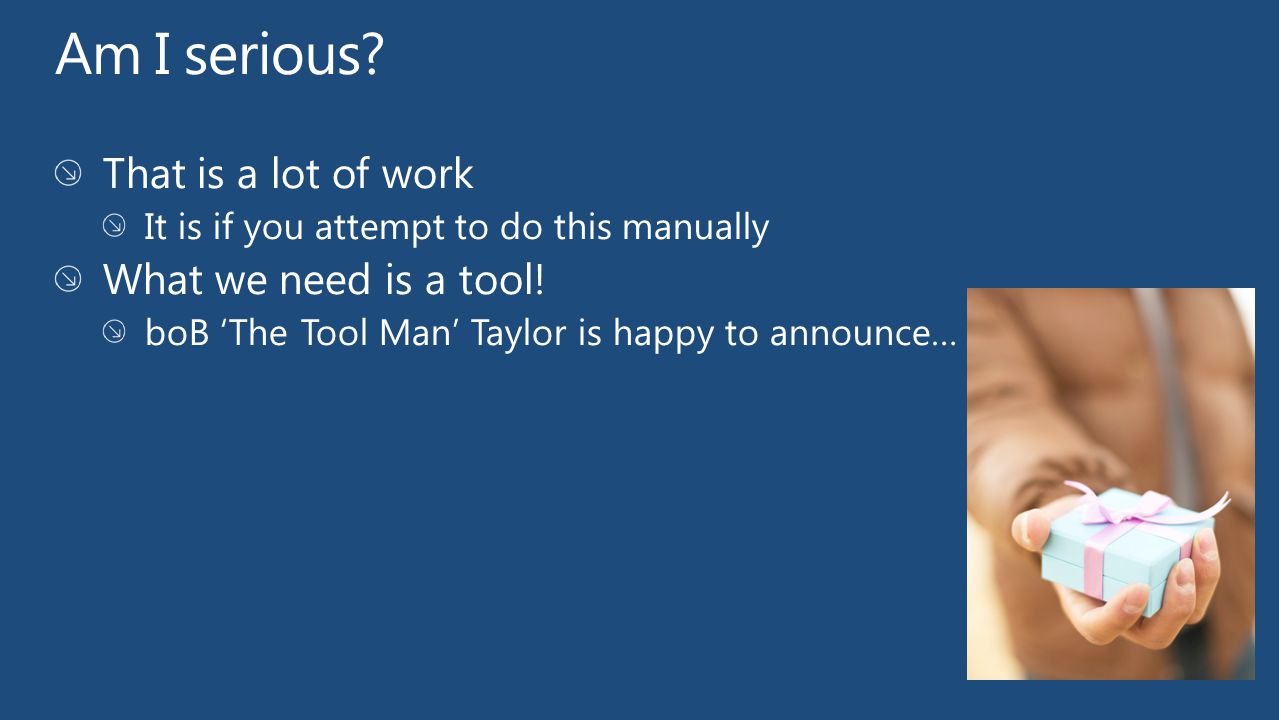 Am I serious?

That is a lot of work

It is if you attempt to do this manually

What we need is a tool!

boB ‘The Tool Man’ Taylor is happy to announce…